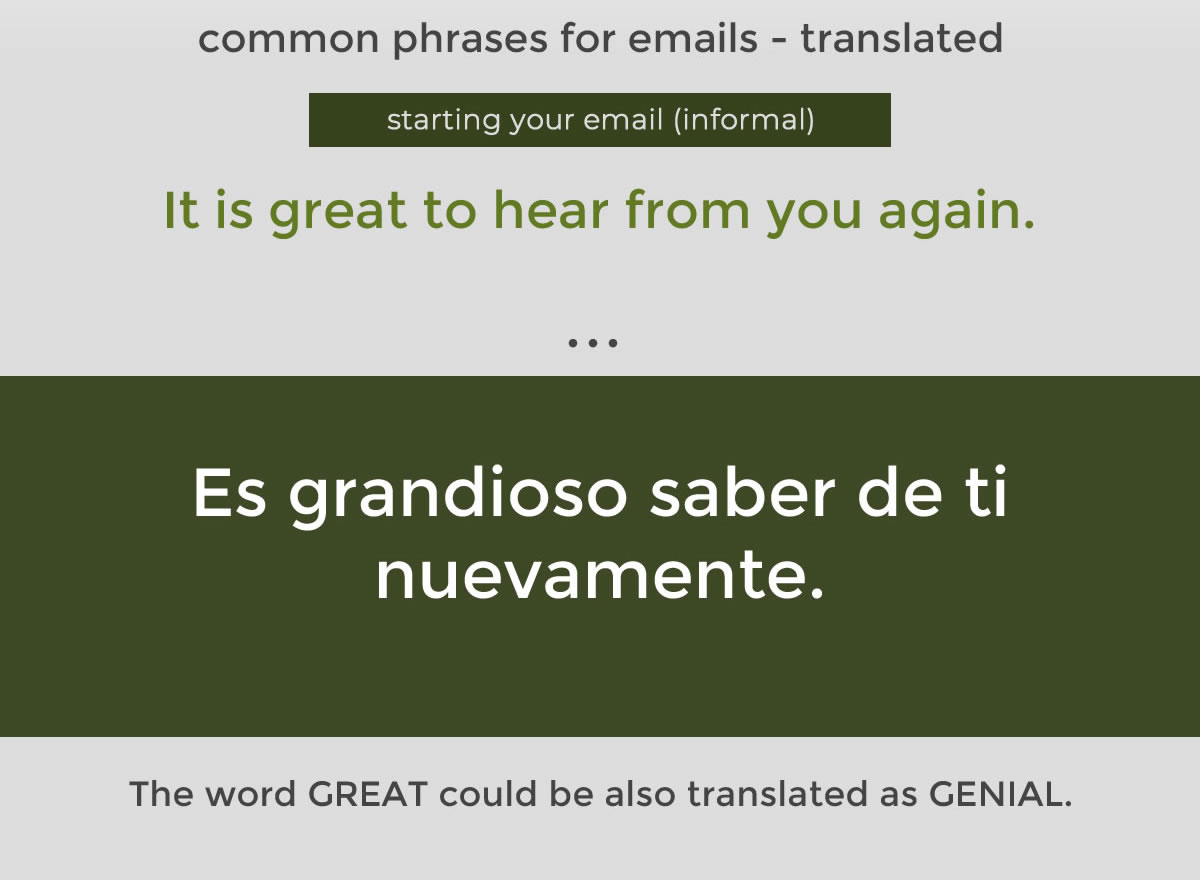 common phrases for emails - translated

starting your email (informal)

It is great to hear from you again.

...

Es grandioso saber de ti nuevamente.

The word GREAT could be also translated as GENIAL.